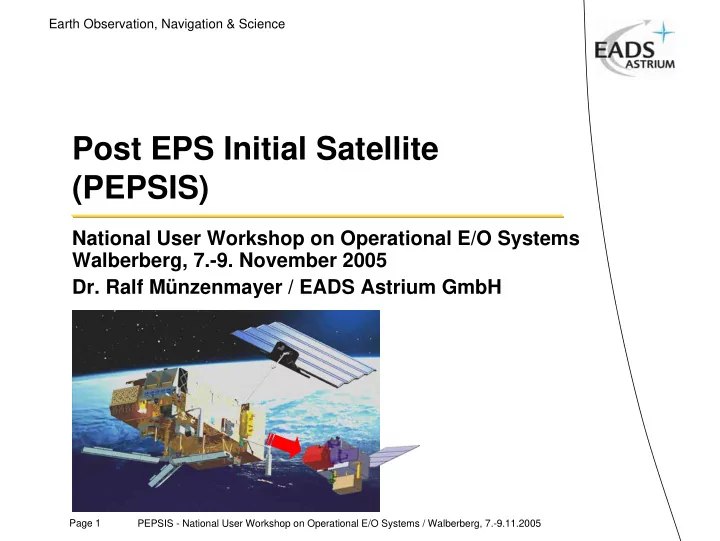 Earth Observation, Navigation & Science

EADS ASTRIUM

Post EPS Initial Satellite (PEPSIS)

National User Workshop on Operational E/O Systems
Walberberg, 7.-9. November 2005
Dr. Ralf Münzenmayer / EADS Astrium GmbH

Page 1 PEPSIS - National User Workshop on Operational E/O Systems / Walberberg, 7.-9.11.2005